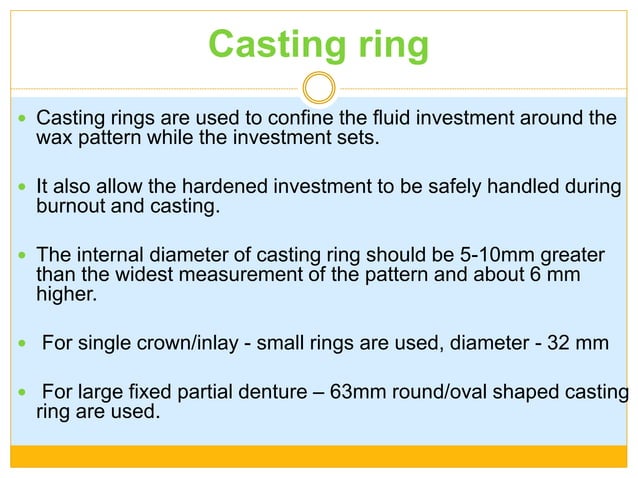 Casting ring

- Casting rings are used to confine the fluid investment around the wax pattern while the investment sets.

- It also allow the hardened investment to be safely handled during burnout and casting.

- The internal diameter of casting ring should be 5-10mm greater than the widest measurement of the pattern and about 6 mm higher.

- For single crown/inlay - small rings are used, diameter - 32 mm

- For large fixed partial denture – 63mm round/oval shaped casting ring are used.